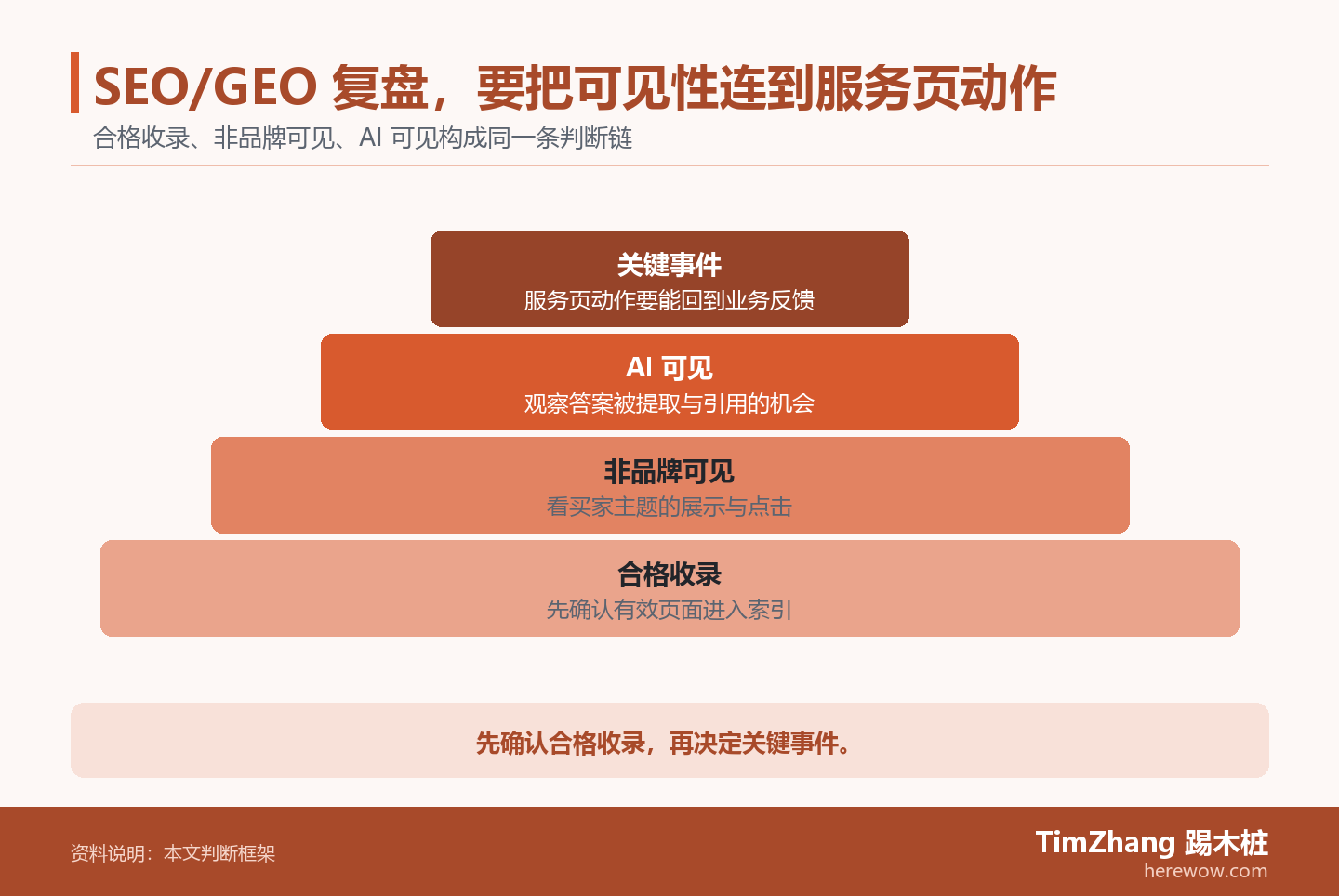 SEO/GEO 复盘，要把可见性连到服务页动作

合格收录、非品牌可见、AI 可见构成同一条判断链

关键事件
服务页动作要能回到业务反馈

AI 可见
观察答案被提取与引用的机会

非品牌可见
看买家主题的展示与点击

合格收录
先确认有效页面进入索引

先确认合格收录，再决定关键事件。

资料说明：本文判断框架

TimZhang 踢木桩
herewow.com